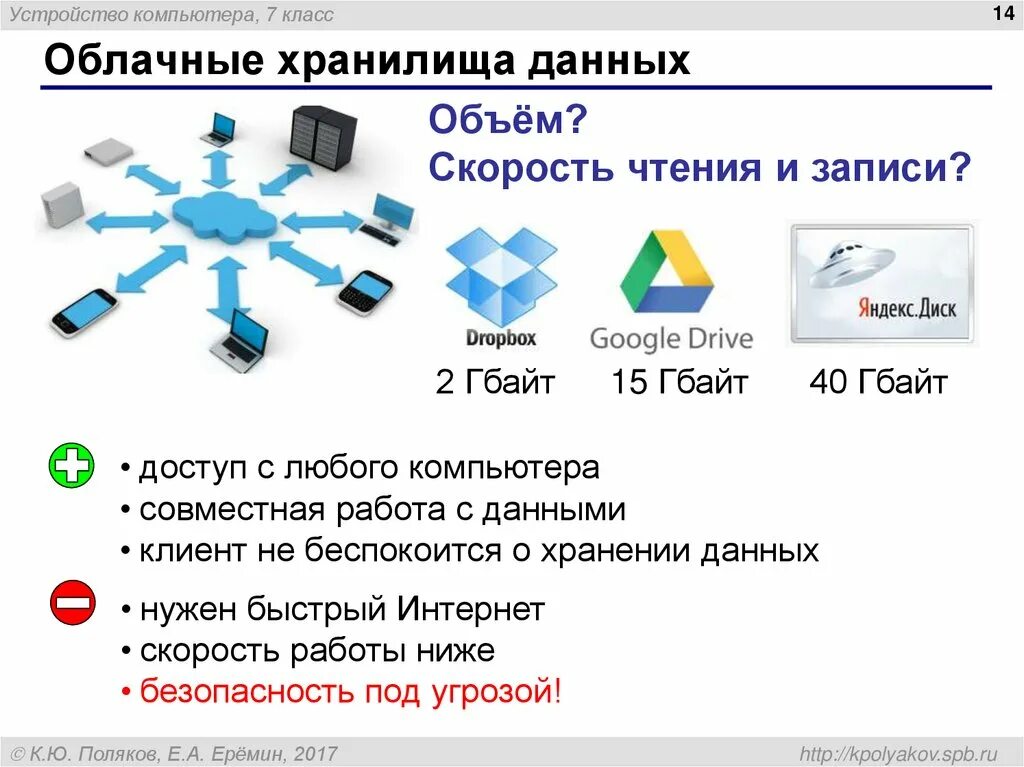 Устройство компьютера, 7 класс

14

Облачные хранилища данных

Объём?
Скорость чтения и записи?

Dropbox

Google Drive

Яндекс.Диск

2 Гбайт 15 Гбайт 40 Гбайт

• доступ с любого компьютера
• совместная работа с данными
• клиент не беспокоится о хранении данных

• нужен быстрый Интернет
• скорость работы ниже
• безопасность под угрозой!

© К.Ю. Поляков, Е.А. Ерёмин, 2017

http://kpolyakov.spb.ru